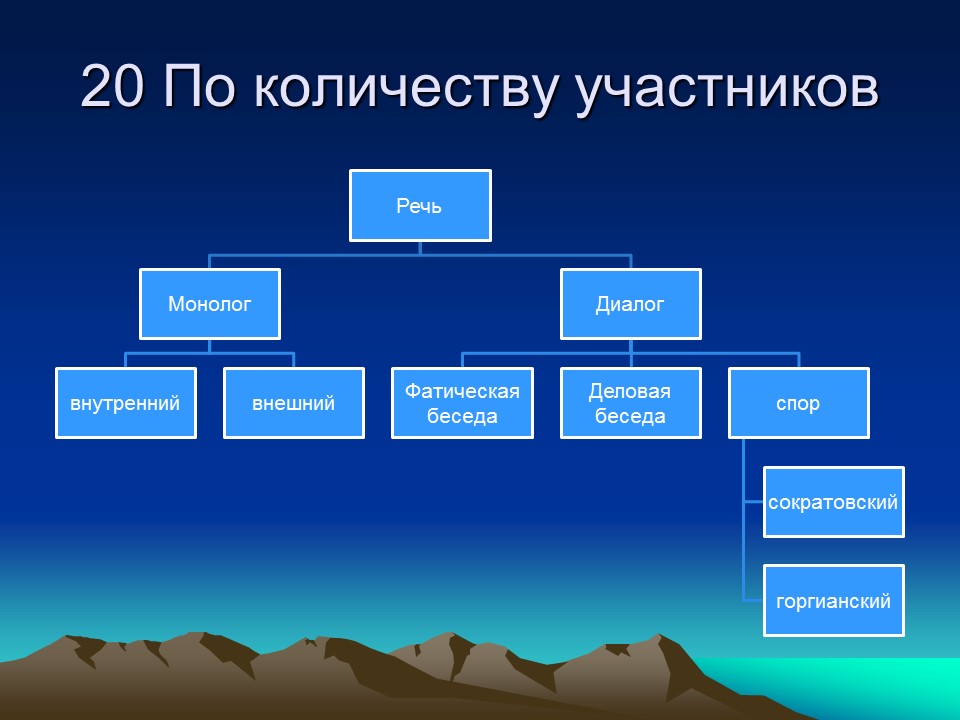 20 По количеству участников

Речь

Монолог

Диалог

внутренний

внешний

Фатическая беседа

Деловая беседа

спор

сократовский

горгианский